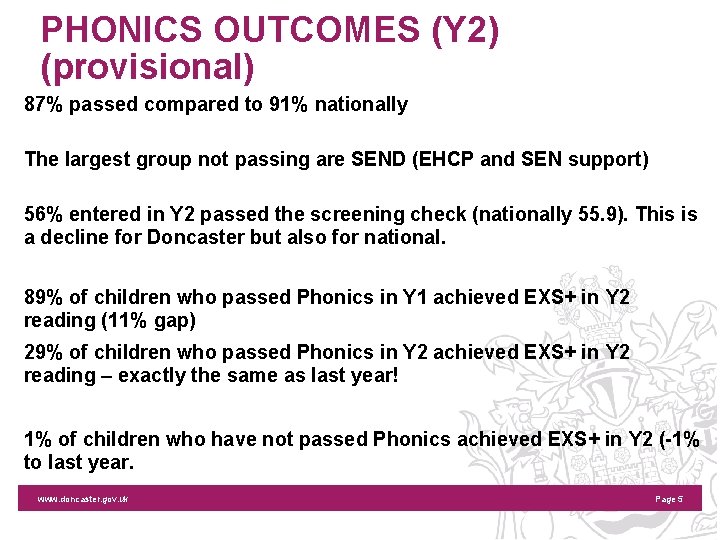 PHONICS OUTCOMES (Y2) (provisional)

87% passed compared to 91% nationally

The largest group not passing are SEND (EHCP and SEN support)

56% entered in Y2 passed the screening check (nationally 55.9). This is a decline for Doncaster but also for national.

89% of children who passed Phonics in Y1 achieved EXS+ in Y2 reading (11% gap)

29% of children who passed Phonics in Y2 achieved EXS+ in Y2 reading – exactly the same as last year!

1% of children who have not passed Phonics achieved EXS+ in Y2 (-1% to last year.

www.doncaster.gov.uk

Page 5